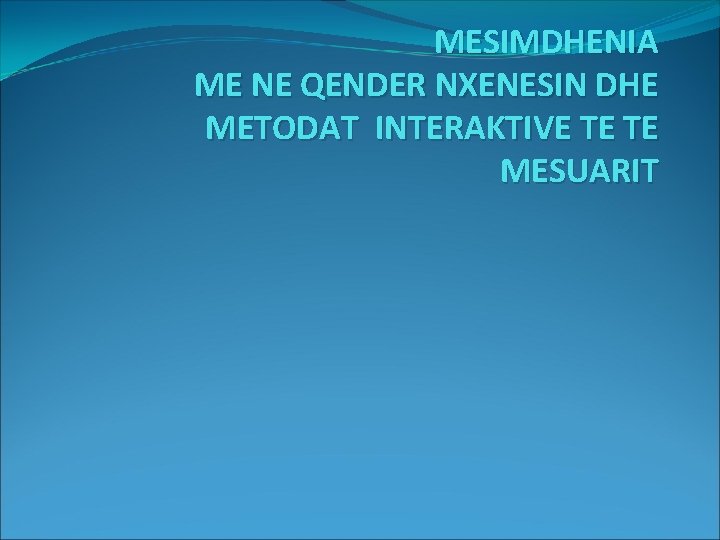 MESIMDHENIA
ME NE QENDER NXENESIN DHE METODAT INTERAKTIVE TE TE MESUARIT